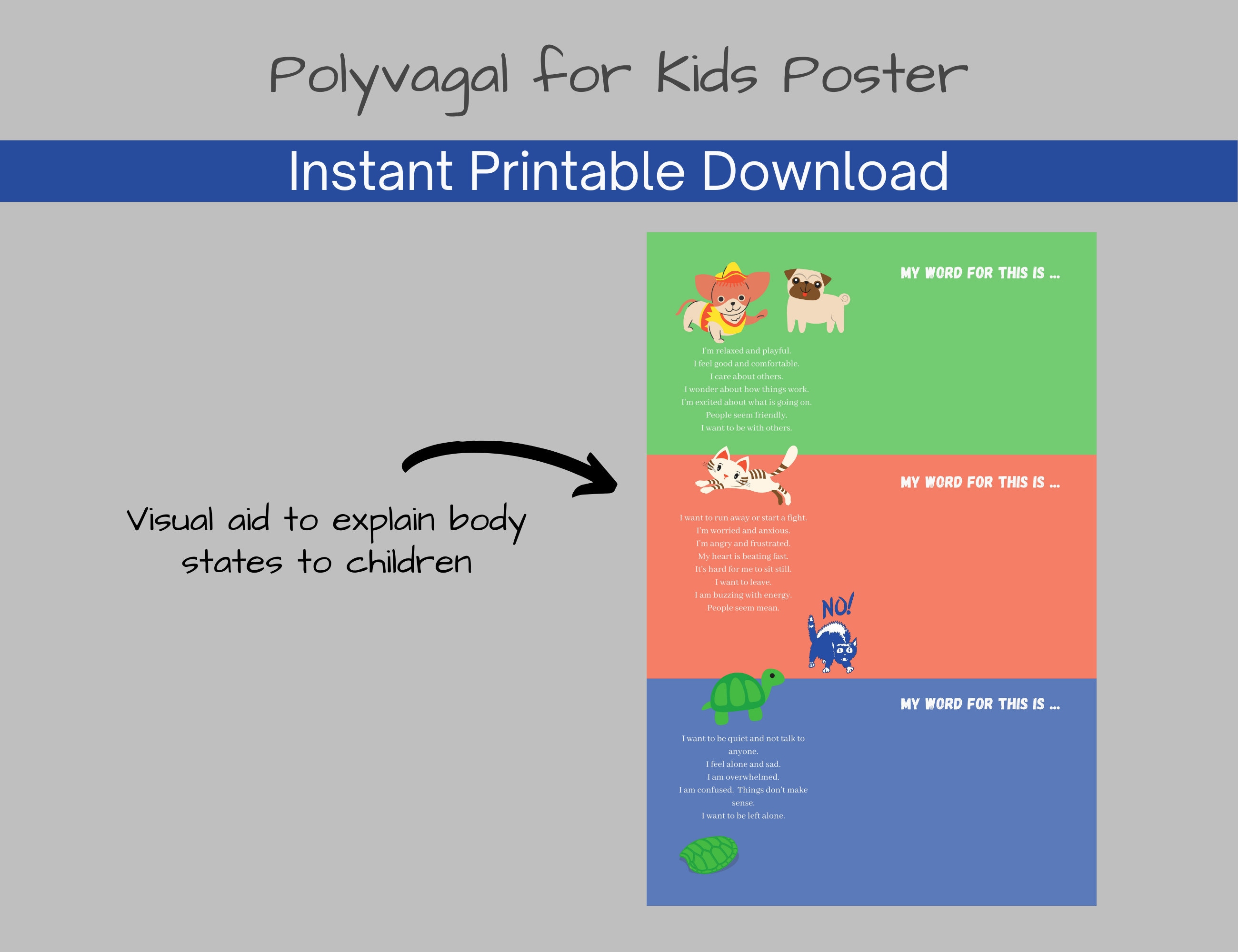 Polyvagal for Kids Poster

Instant Printable Download

Visual aid to explain body states to children

MY WORD FOR THIS IS ...

I'm relaxed and playful.
I feel good and comfortable.
I care about others.
I wonder about how things work.
I'm excited about what is going on.
People seem friendly.
I want to be with others.

MY WORD FOR THIS IS ...

I want to run away or start a fight.
I'm worried and anxious.
I'm angry and frustrated.
My heart is beating fast.
It's hard for me to sit still.
I want to leave.
I am buzzing with energy.
People seem mean.

NO!

MY WORD FOR THIS IS ...

I want to be quiet and not talk to anyone.
I feel alone and sad.
I am overwhelmed.
I am confused. Things don't make sense.
I want to be left alone.